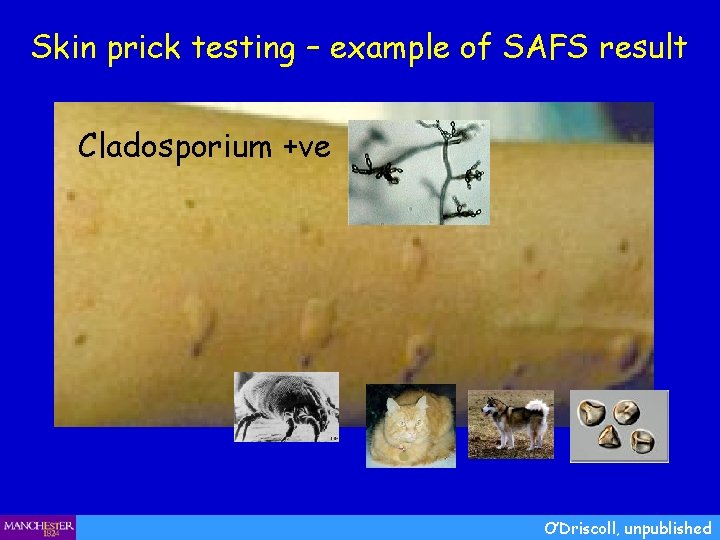 Skin prick testing – example of SAFS result

Cladosporium +ve

MANCHESTER 1824

O'Driscoll, unpublished